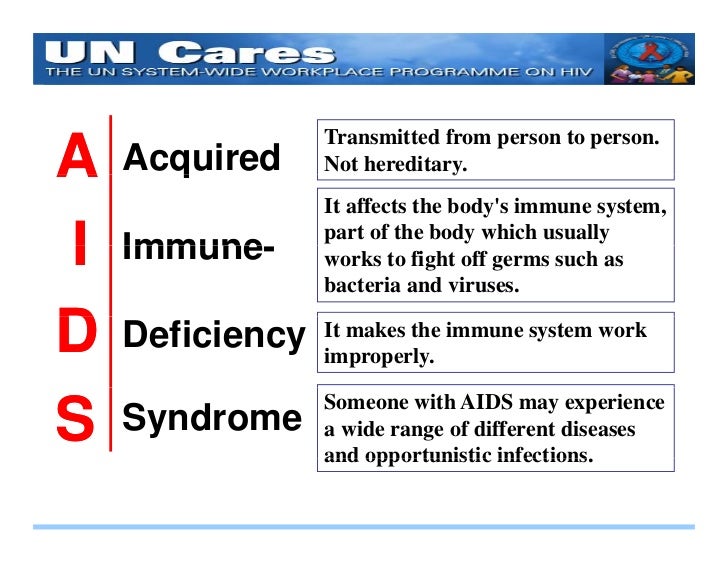 UN Cares
THE UN SYSTEM-WIDE WORKPLACE PROGRAMME ON HIV

A Acquired

Transmitted from person to person. Not hereditary.

I Immune-

It affects the body's immune system, part of the body which usually works to fight off germs such as bacteria and viruses.

D Deficiency

It makes the immune system work improperly.

S Syndrome

Someone with AIDS may experience a wide range of different diseases and opportunistic infections.